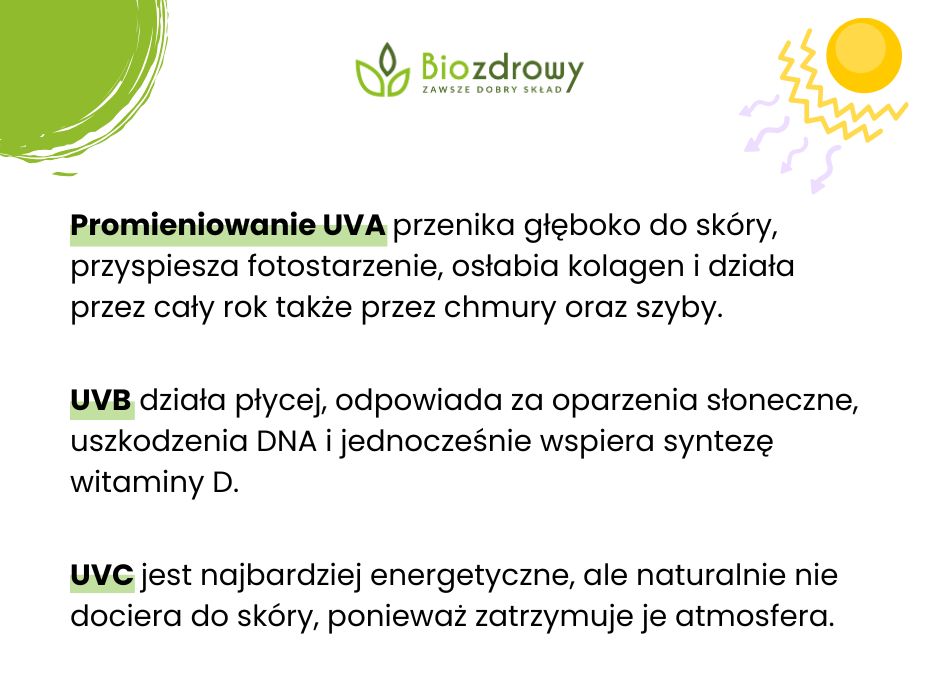 Biozdrowy
ZAWSZE DOBRY SKŁAD

Promieniowanie UVA przenika głęboko do skóry, przyspiesza fotostarzenie, osłabia kolagen i działa przez cały rok także przez chmury oraz szyby.

UVB działa płycej, odpowiada za oparzenia słoneczne, uszkodzenia DNA i jednocześnie wspiera syntezę witaminy D.

UVC jest najbardziej energetyczne, ale naturalnie nie dociera do skóry, ponieważ zatrzymuje je atmosfera.